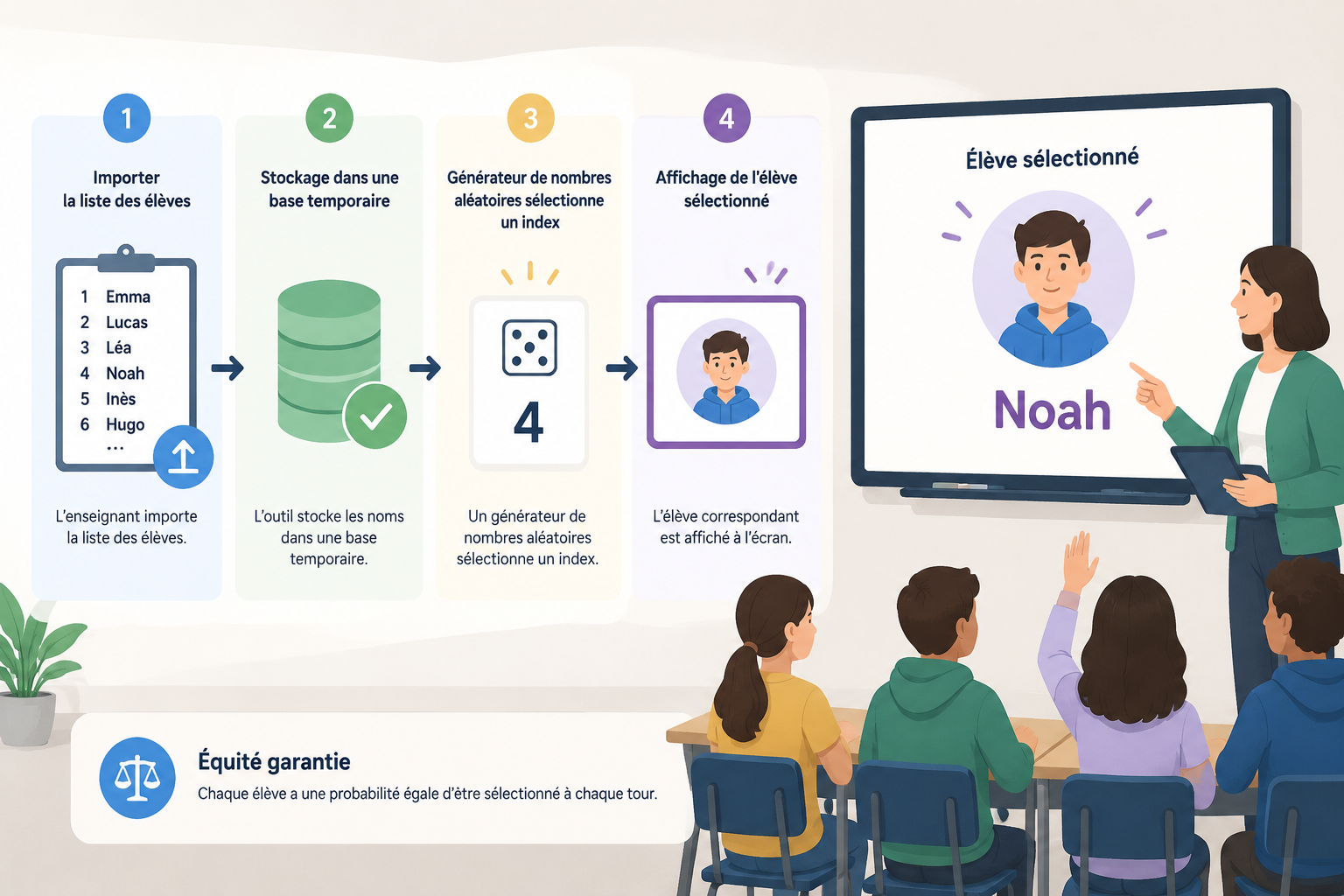 1

Importer la liste des élèves

1 Emma
2 Lucas
3 Léa
4 Noah
5 Inès
6 Hugo
...

L'enseignant importe la liste des élèves.

2

Stockage dans une base temporaire

L'outil stocke les noms dans une base temporaire.

3

Générateur de nombres aléatoires sélectionne un index

4

Un générateur de nombres aléatoires sélectionne un index.

4

Affichage de l'élève sélectionné

L'élève correspondant est affiché à l'écran.

Élève sélectionné

Noah

Équité garantie

Chaque élève a une probabilité égale d'être sélectionné à chaque tour.